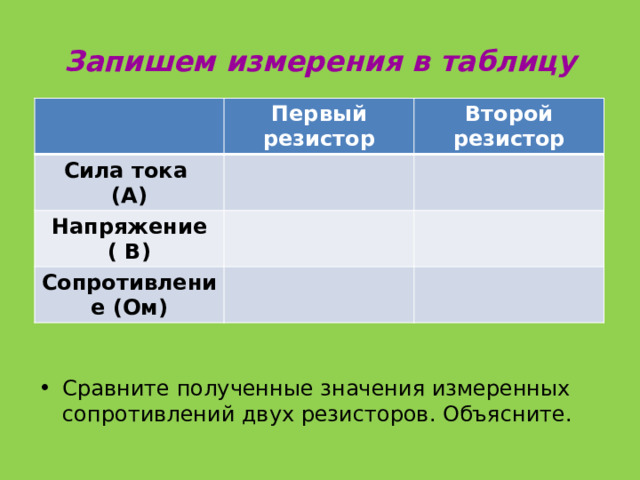 Запишем измерения в таблицу

| | Первый резистор | Второй резистор |
|---|---|---|
| Сила тока (А) | | |
| Напряжение ( В) | | |
| Сопротивление (Ом) | | |

• Сравните полученные значения измеренных сопротивлений двух резисторов. Объясните.